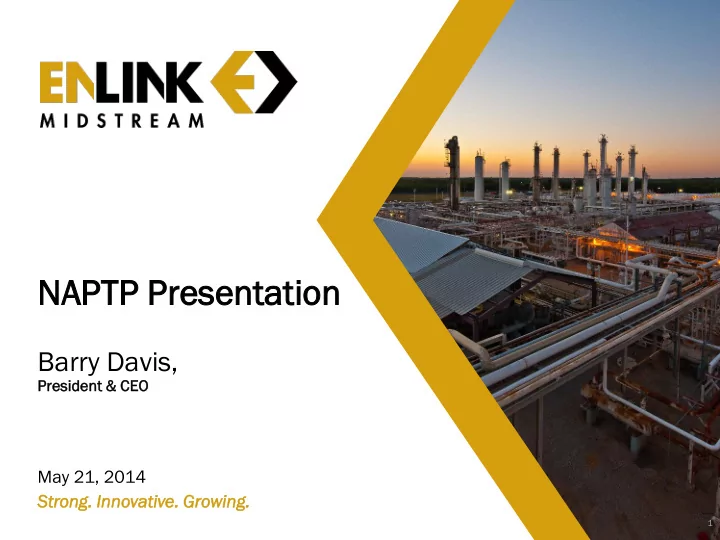 ENLINK
MIDSTREAM

NAPTP Presentation

Barry Davis,
President & CEO

May 21, 2014
Strong. Innovative. Growing.

1